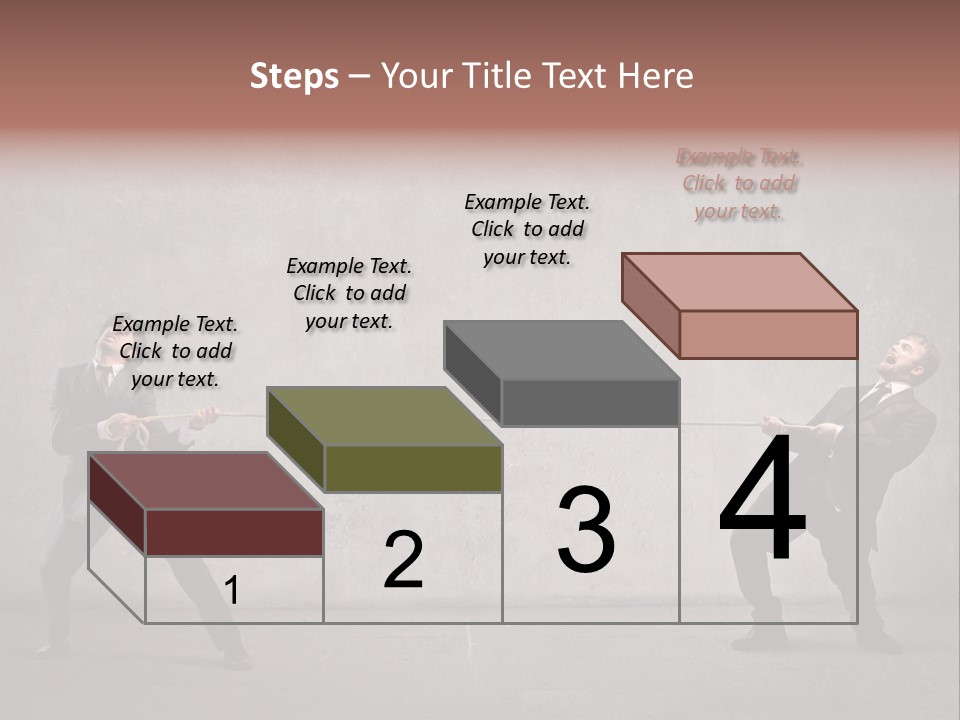 Steps – Your Title Text Here

Example Text. Click to add your text.

Example Text. Click to add your text.

Example Text. Click to add your text.

Example Text. Click to add your text.

1

2

3

4